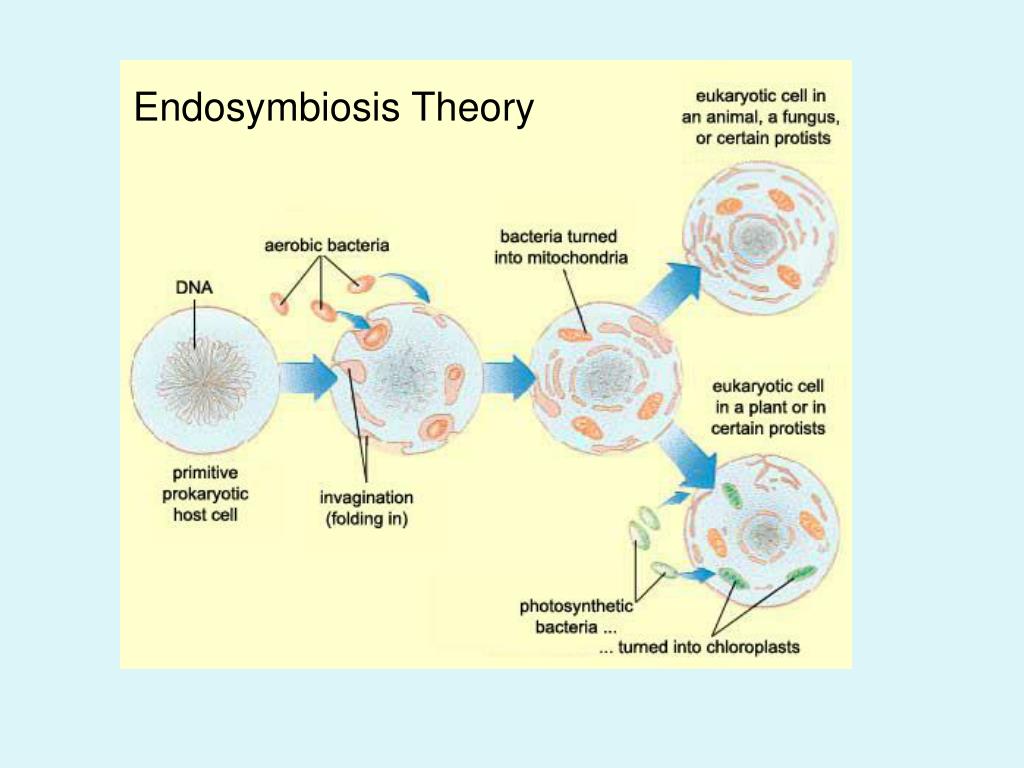 Endosymbiosis Theory

eukaryotic cell in an animal, a fungus, or certain protists

aerobic bacteria

bacteria turned into mitochondria

DNA

eukaryotic cell in a plant or in certain protists

primitive prokaryotic host cell

invagination (folding in)

photosynthetic bacteria ...

... turned into chloroplasts